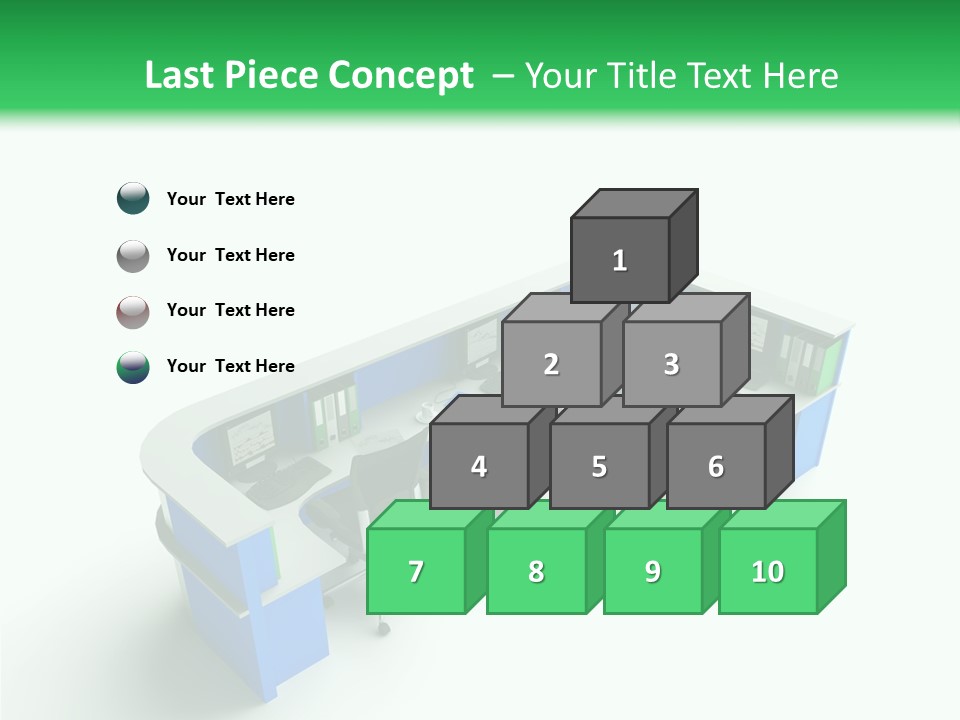 Last Piece Concept – Your Title Text Here

Your Text Here

Your Text Here

Your Text Here

Your Text Here

1

2

3

4

5

6

7

8

9

10